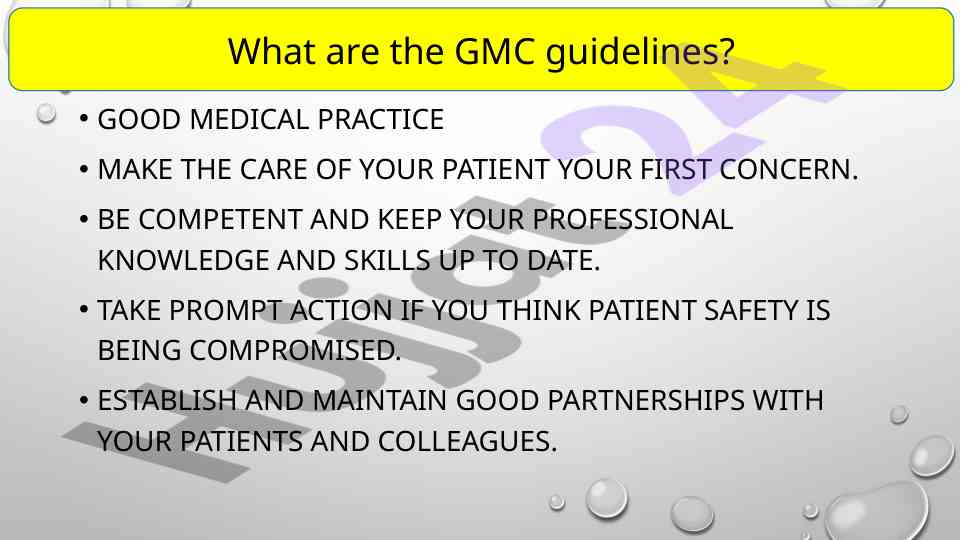 What are the GMC guidelines?

• GOOD MEDICAL PRACTICE

• MAKE THE CARE OF YOUR PATIENT YOUR FIRST CONCERN.

• BE COMPETENT AND KEEP YOUR PROFESSIONAL KNOWLEDGE AND SKILLS UP TO DATE.

• TAKE PROMPT ACTION IF YOU THINK PATIENT SAFETY IS BEING COMPROMISED.

• ESTABLISH AND MAINTAIN GOOD PARTNERSHIPS WITH YOUR PATIENTS AND COLLEAGUES.

Hujjat24